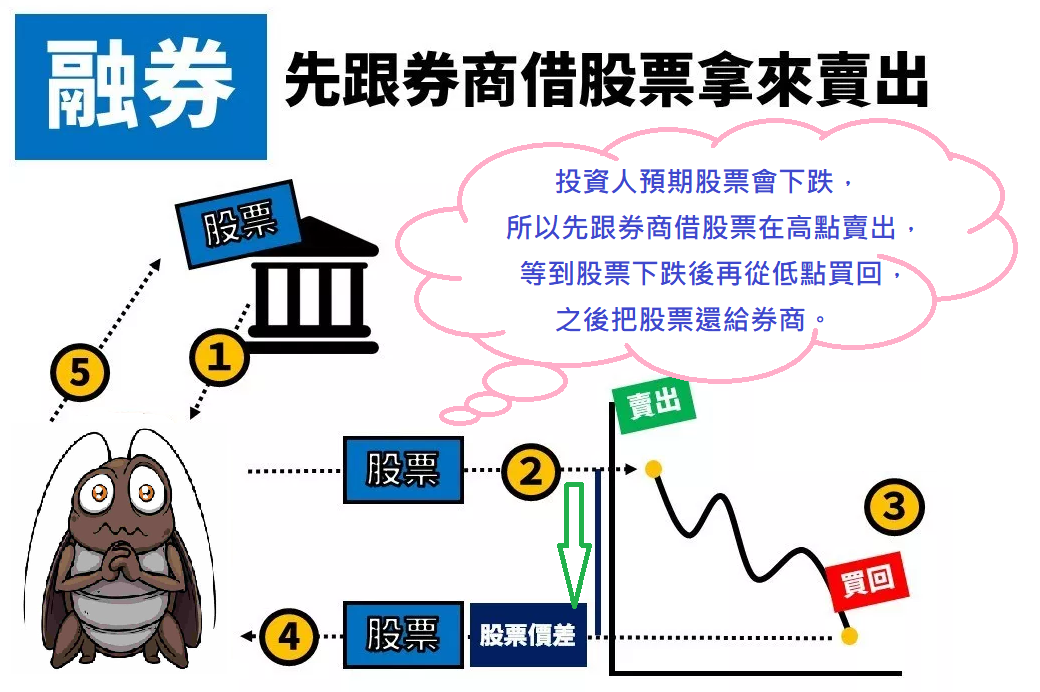 融券 先跟券商借股票拿來賣出

投資人預期股票會下跌，
所以先跟券商借股票在高點賣出，
等到股票下跌後再從低點買回，
之後把股票還給券商。

股票

5

1

股票

2

賣出

3

買回

4

股票

股票價差